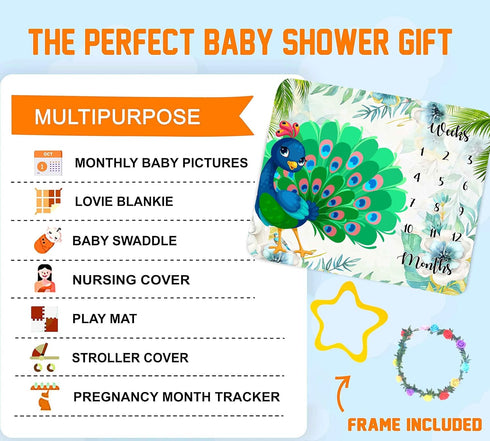 THE PERFECT BABY SHOWER GIFT

MULTIPURPOSE

OCT
1

MONTHLY BABY PICTURES

LOVIE BLANKIE

BABY SWADDLE

NURSING COVER

PLAY MAT

STROLLER COVER

PREGNANCY MONTH TRACKER

Weeks
1 2 3
4 5 6
7 8 9
10 11 12
Months

FRAME INCLUDED